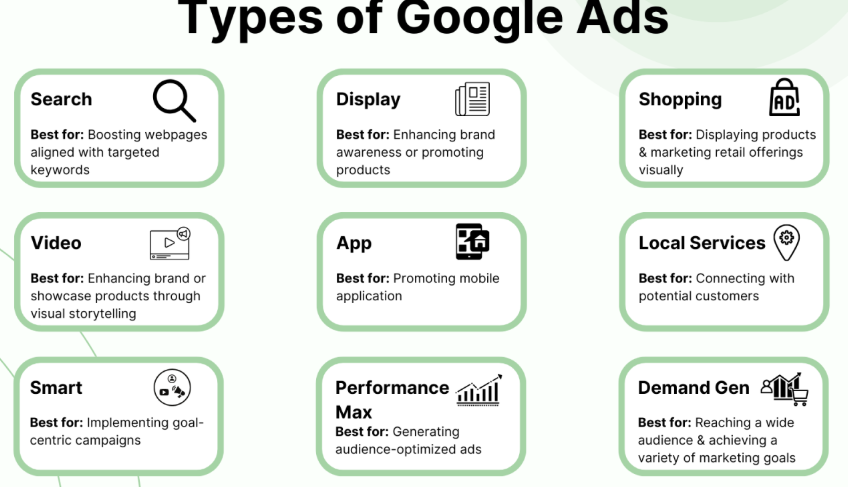 Types of Google Ads

Search

Best for: Boosting webpages aligned with targeted keywords

Display

Best for: Enhancing brand awareness or promoting products

Shopping

AD

Best for: Displaying products & marketing retail offerings visually

Video

Best for: Enhancing brand or showcase products through visual storytelling

App

Best for: Promoting mobile application

Local Services

Best for: Connecting with potential customers

Smart

Best for: Implementing goal-centric campaigns

Performance Max

Best for: Generating audience-optimized ads

Demand Gen

Best for: Reaching a wide audience & achieving a variety of marketing goals